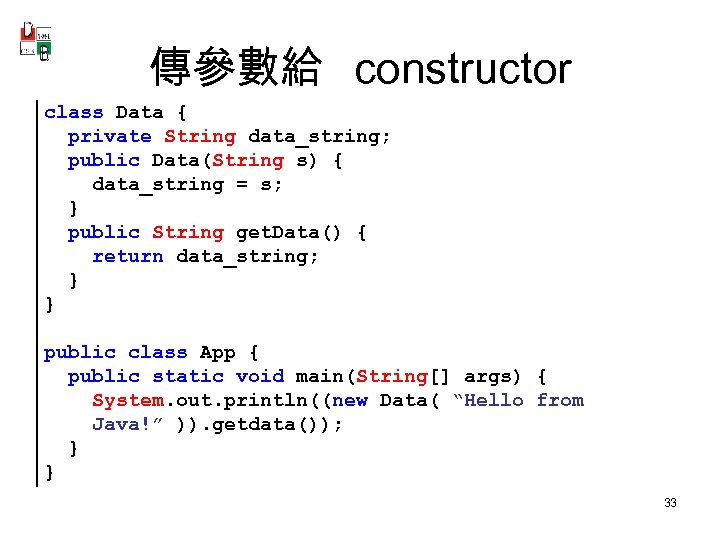 傳參數給 constructor

class Data {
  private String data_string;
  public Data(String s) {
    data_string = s;
  }
  public String getData() {
    return data_string;
  }
}

public class App {
  public static void main(String[] args) {
    System.out.println((new Data( “Hello from Java!” )).getdata());
  }
}

33